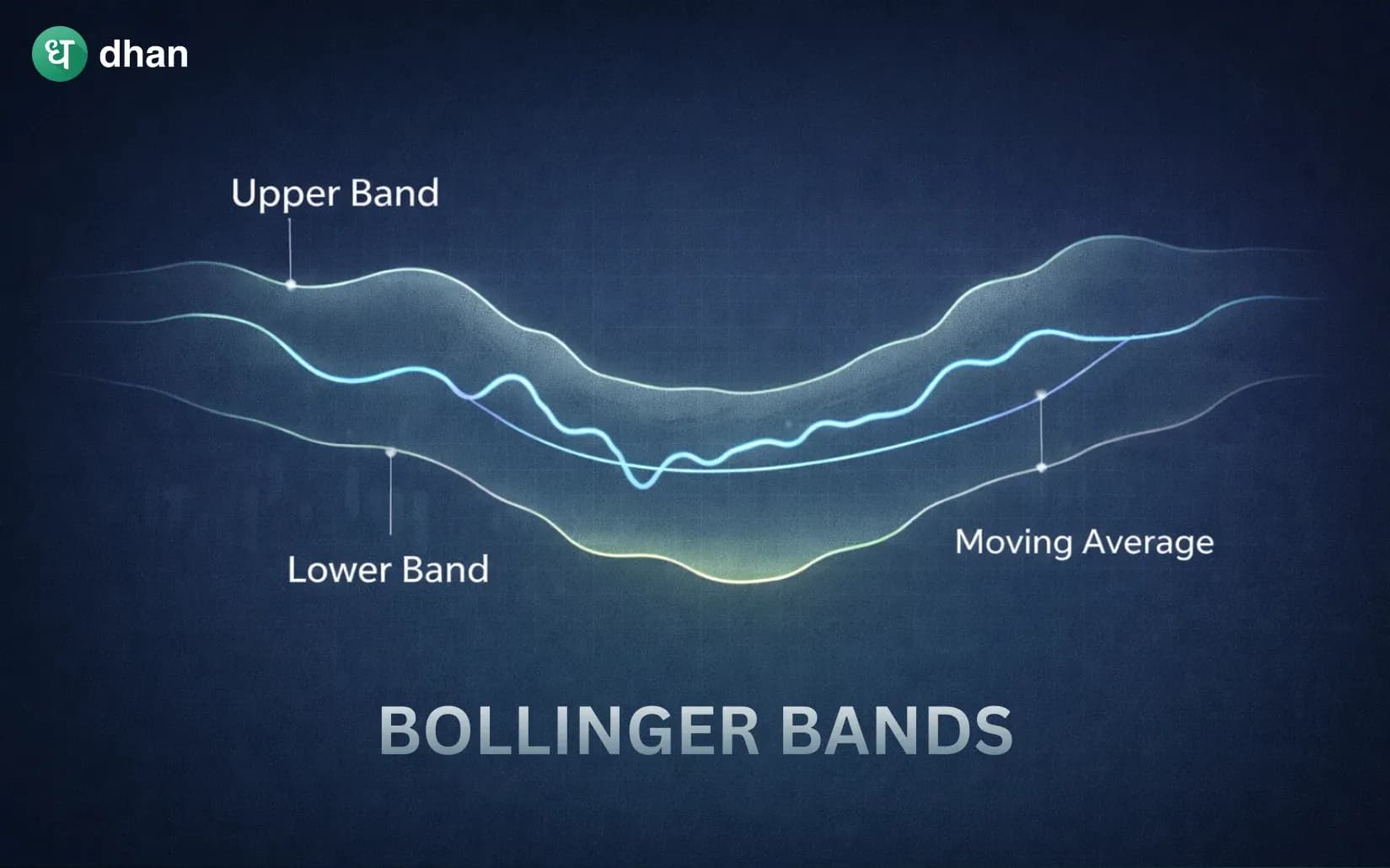 ध dhan

Upper Band

Lower Band

Moving Average

BOLLINGER BANDS